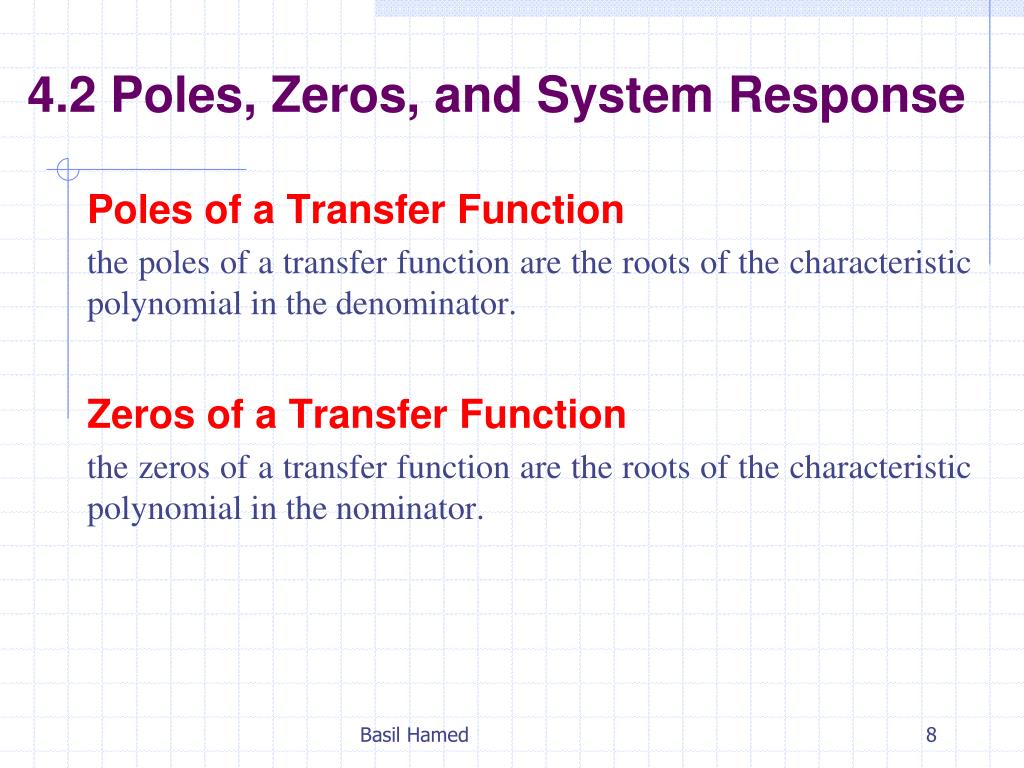 4.2 Poles, Zeros, and System Response

Poles of a Transfer Function

the poles of a transfer function are the roots of the characteristic polynomial in the denominator.

Zeros of a Transfer Function

the zeros of a transfer function are the roots of the characteristic polynomial in the nominator.

Basil Hamed

8